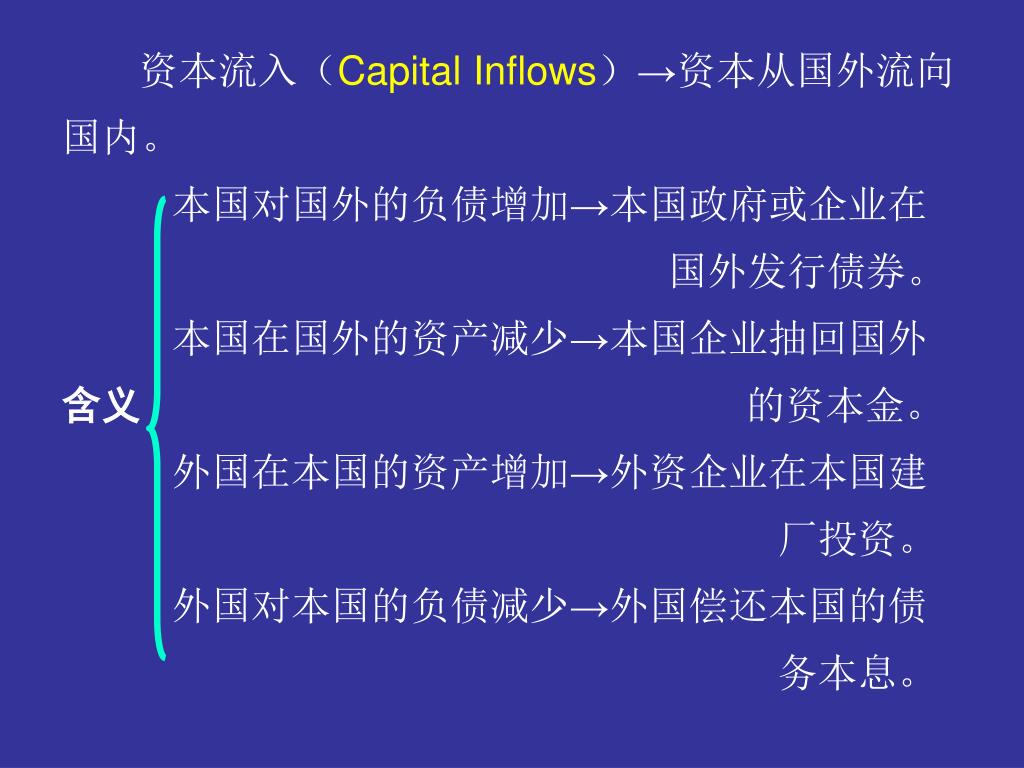 资本流入（Capital Inflows）→资本从国外流向国内。

含义

本国对国外的负债增加→本国政府或企业在国外发行债券。

本国在国外的资产减少→本国企业抽回国外的资本金。

外国在本国的资产增加→外资企业在本国建厂投资。

外国对本国的负债减少→外国偿还本国的债务本息。